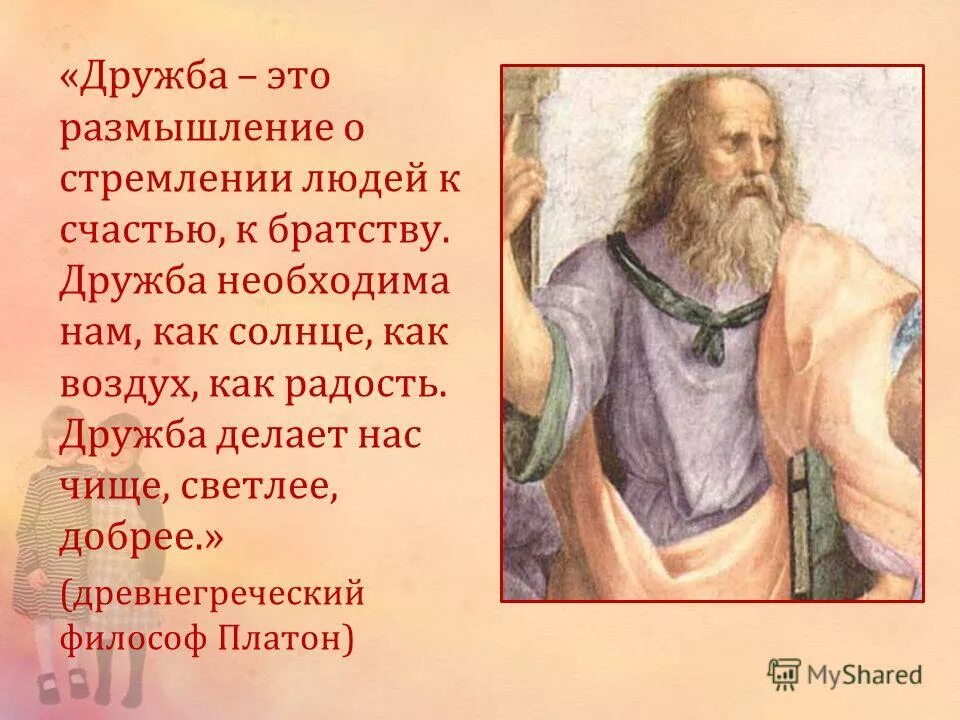 «Дружба – это размышление о стремлении людей к счастью, к братству. Дружба необходима нам, как солнце, как воздух, как радость. Дружба делает нас чище, светлее, добрее.»

(древнегреческий философ Платон)

MyShared